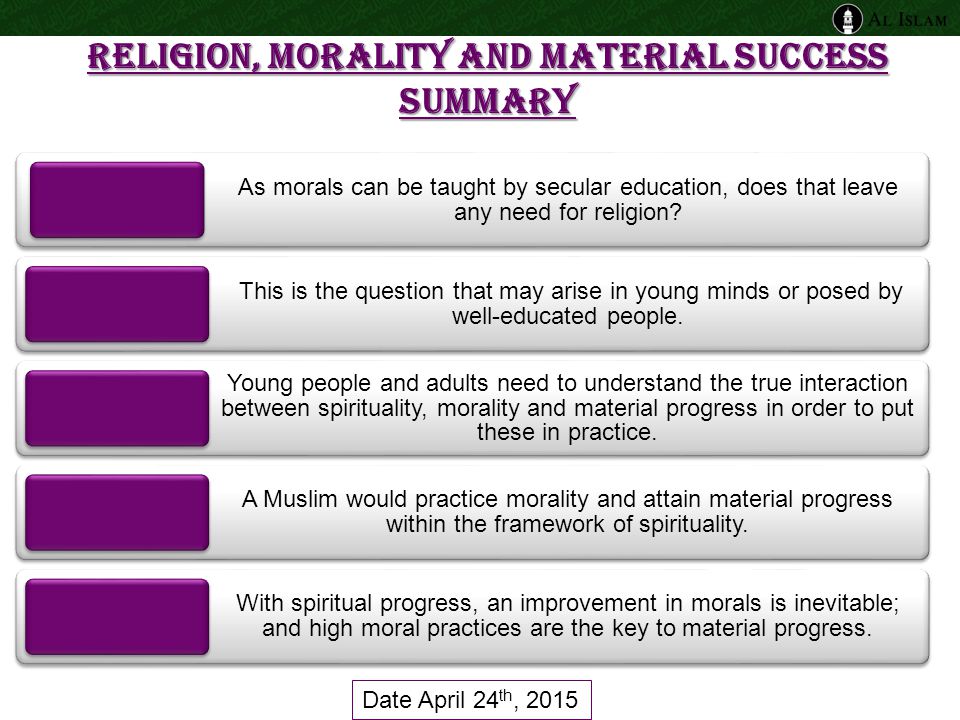 AL ISLAM

RELIGION, MORALITY AND MATERIAL SUCCESS SUMMARY

As morals can be taught by secular education, does that leave any need for religion?

This is the question that may arise in young minds or posed by well-educated people.

Young people and adults need to understand the true interaction between spirituality, morality and material progress in order to put these in practice.

A Muslim would practice morality and attain material progress within the framework of spirituality.

With spiritual progress, an improvement in morals is inevitable; and high moral practices are the key to material progress.

Date April 24$^{th}$, 2015